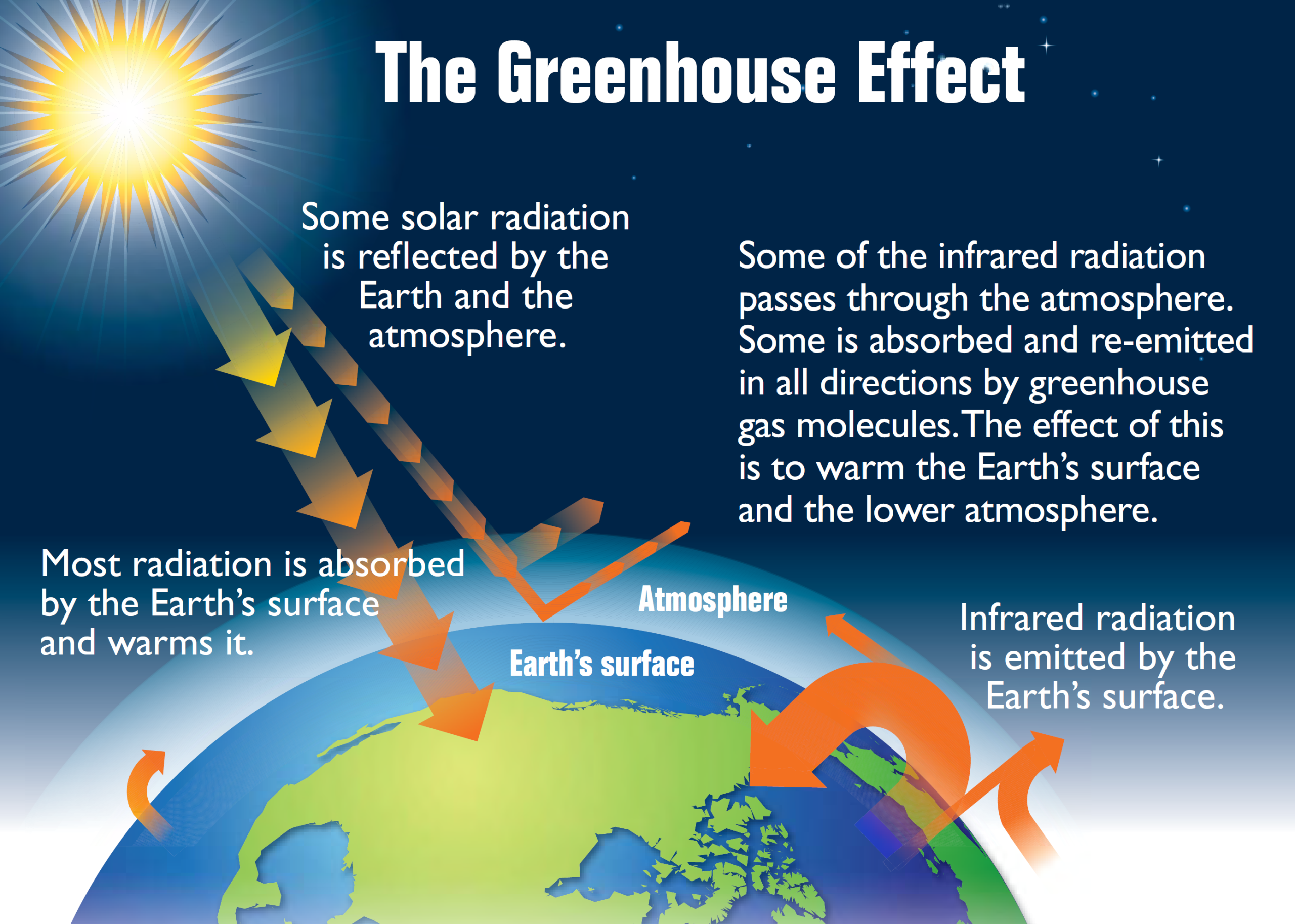 The Greenhouse Effect

Some solar radiation is reflected by the Earth and the atmosphere.

Some of the infrared radiation passes through the atmosphere. Some is absorbed and re-emitted in all directions by greenhouse gas molecules. The effect of this is to warm the Earth's surface and the lower atmosphere.

Most radiation is absorbed by the Earth's surface and warms it.

Atmosphere

Earth's surface

Infrared radiation is emitted by the Earth's surface.